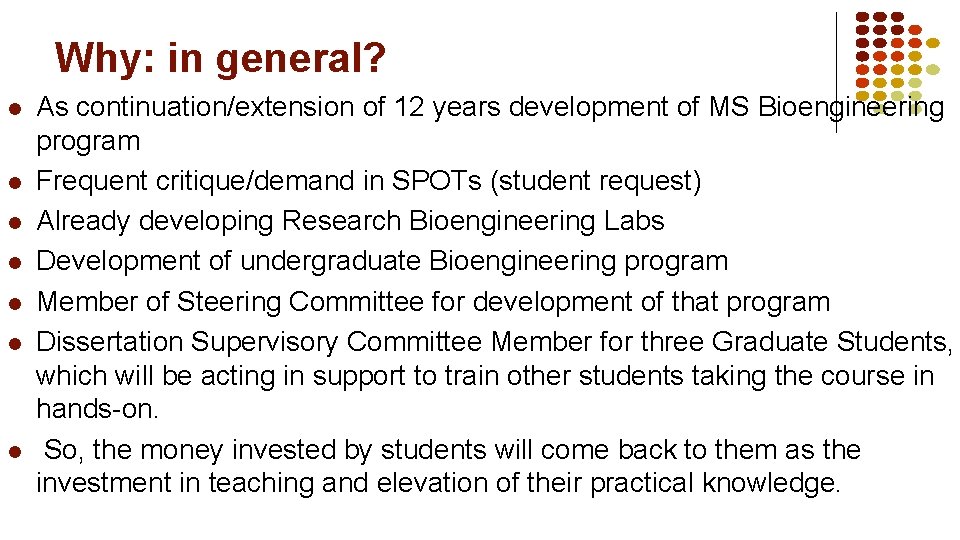 Why: in general?

- As continuation/extension of 12 years development of MS Bioengineering program
- Frequent critique/demand in SPOTs (student request)
- Already developing Research Bioengineering Labs
- Development of undergraduate Bioengineering program
- Member of Steering Committee for development of that program
- Dissertation Supervisory Committee Member for three Graduate Students, which will be acting in support to train other students taking the course in hands-on.
- So, the money invested by students will come back to them as the investment in teaching and elevation of their practical knowledge.